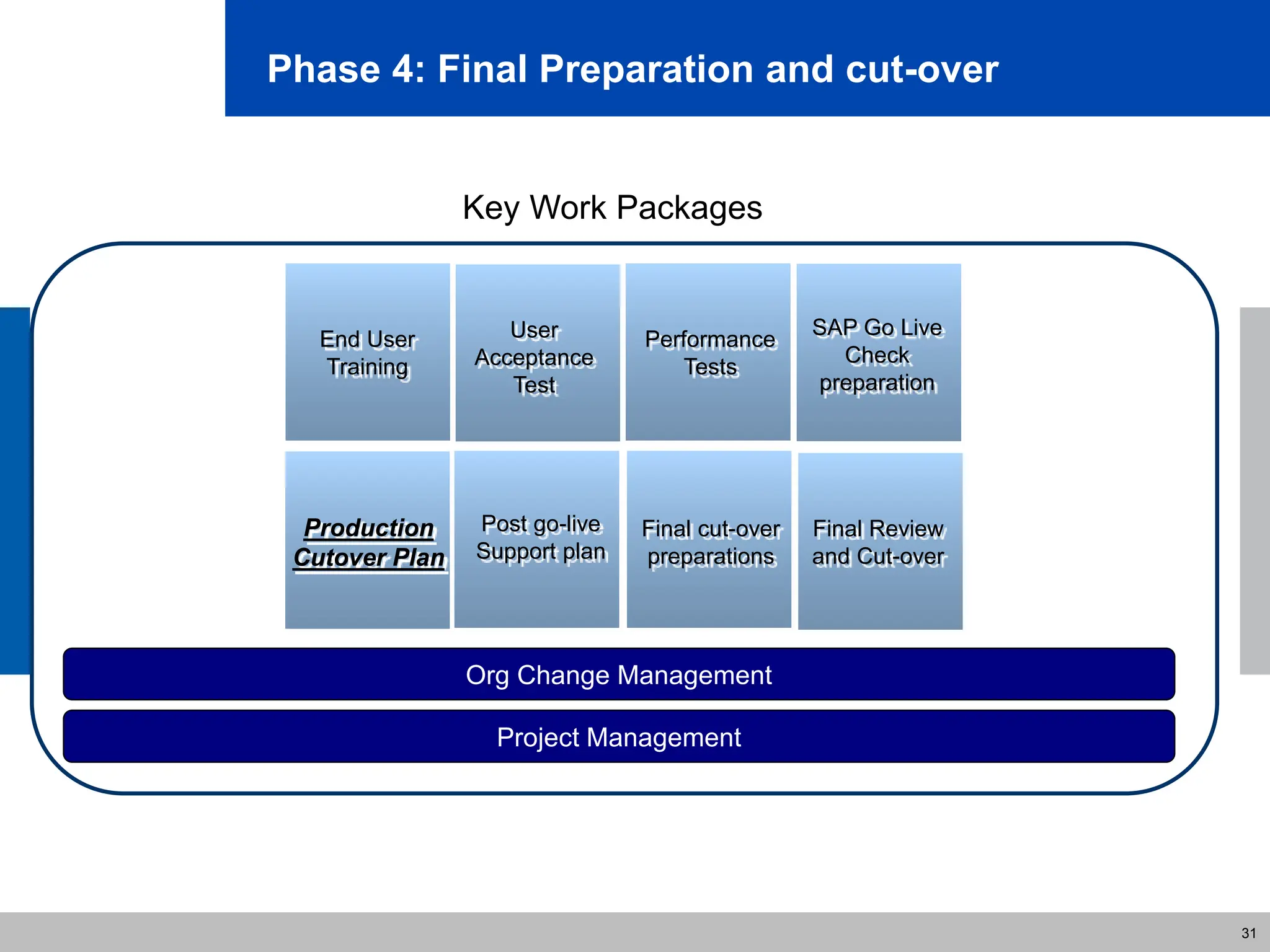 Phase 4: Final Preparation and cut-over

Key Work Packages

End User Training

User Acceptance Test

Performance Tests

SAP Go Live Check preparation

Production Cutover Plan

Post go-live Support plan

Final cut-over preparations

Final Review and Cut-over

Org Change Management

Project Management

31